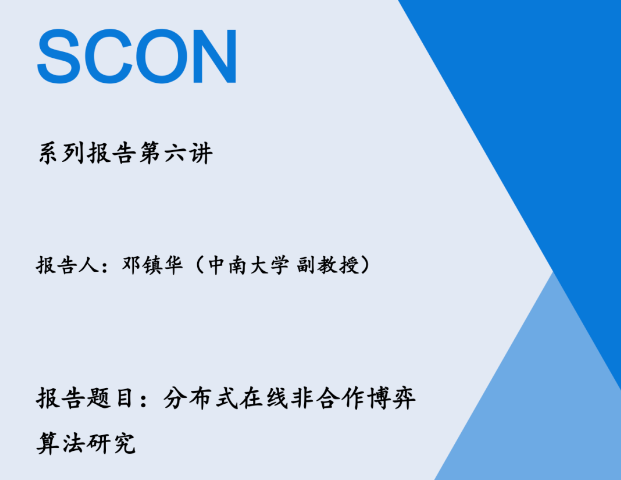 SCON

系列报告第六讲

报告人：邓镇华（中南大学 副教授）

报告题目：分布式在线非合作博弈算法研究